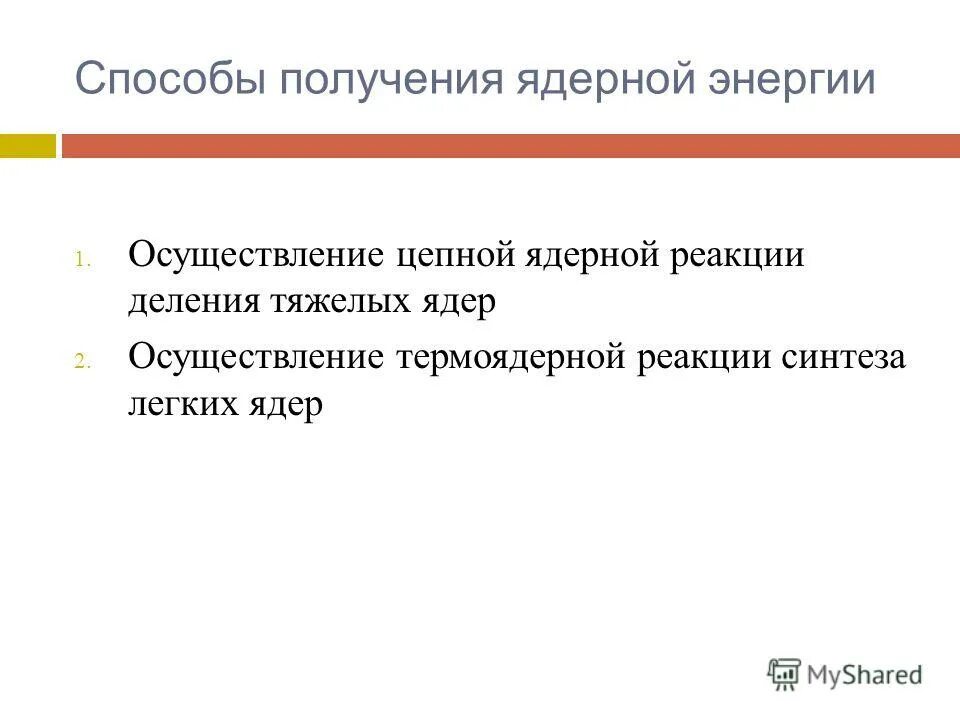 Способы получения ядерной энергии

1. Осуществление цепной ядерной реакции деления тяжелых ядер
2. Осуществление термоядерной реакции синтеза легких ядер

MyShared